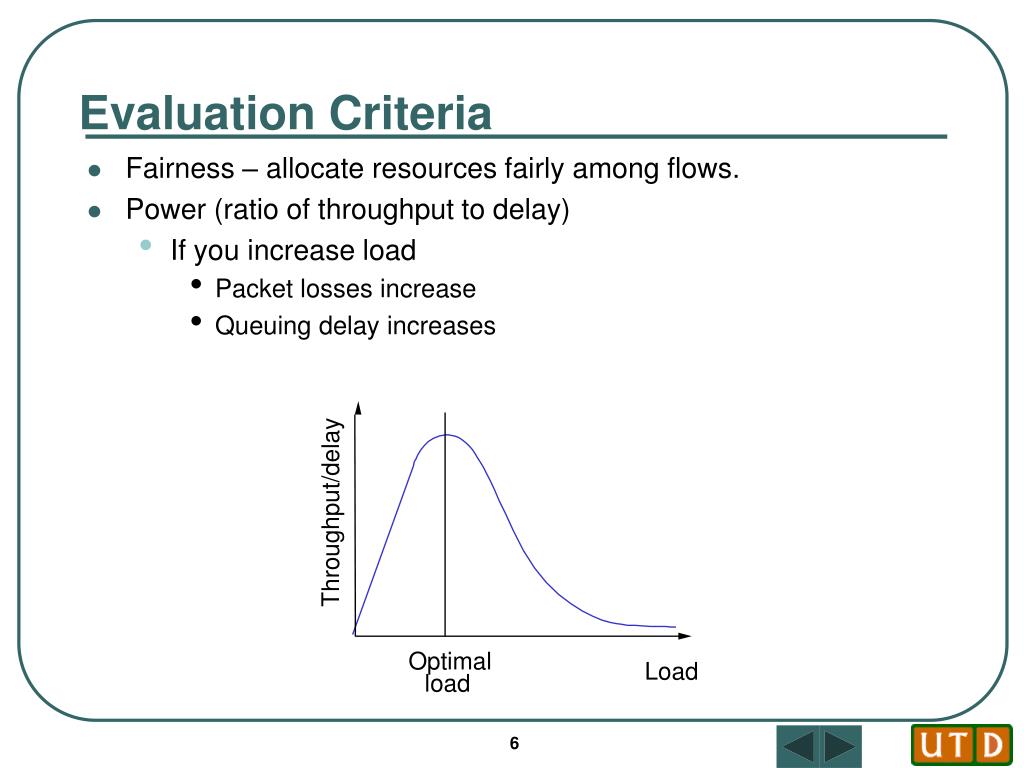 Evaluation Criteria

- Fairness – allocate resources fairly among flows.
- Power (ratio of throughput to delay)
  - If you increase load
    - Packet losses increase
    - Queuing delay increases

Throughput/delay

Optimal load

Load

6

UTD